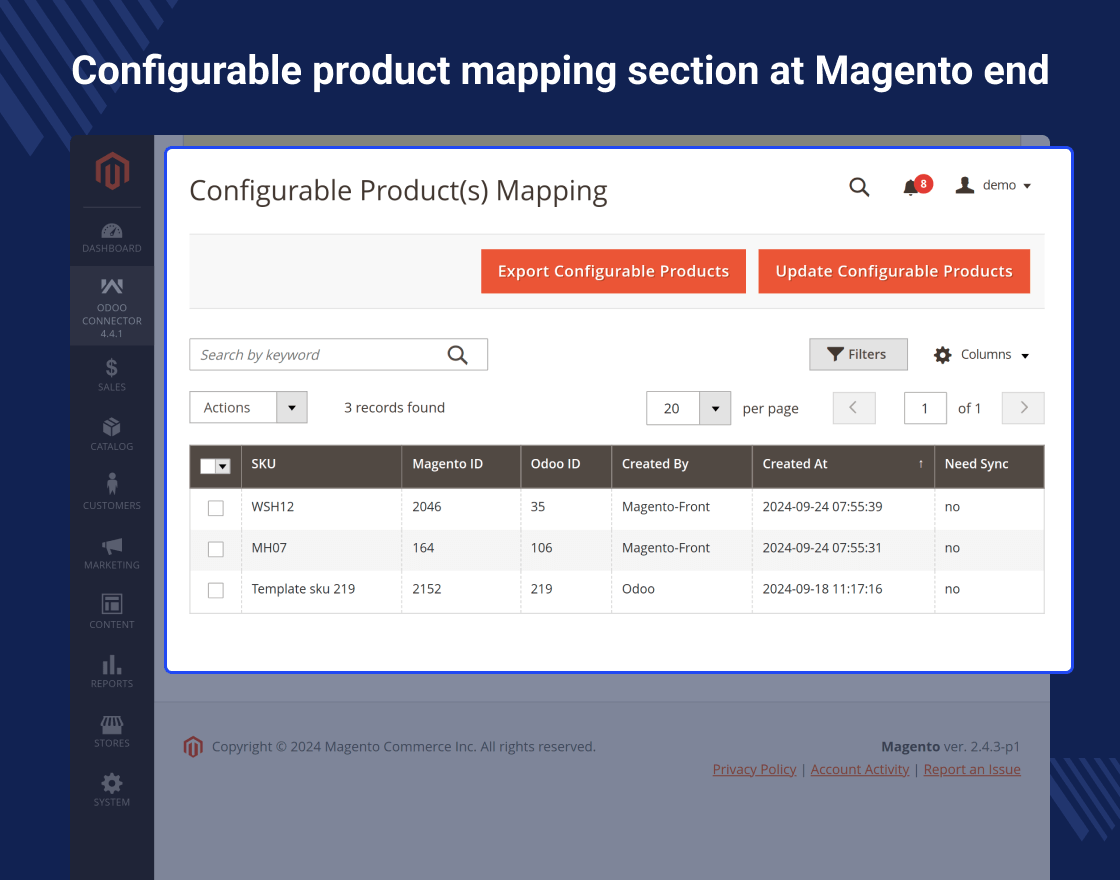 Configurable product mapping section at Magento end

DASHBOARD
ODOO CONNECTOR 4.4.1
SALES
CATALOG
CUSTOMERS
MARKETING
CONTENT
REPORTS
STORES
SYSTEM

Configurable Product(s) Mapping

8
demo

Export Configurable Products
Update Configurable Products

Search by keyword
Filters
Columns

Actions
3 records found
20
per page
1
of 1

| | SKU | Magento ID | Odoo ID | Created By | Created At ↑ | Need Sync |
|---|---|---|---|---|---|---|
| | WSH12 | 2046 | 35 | Magento-Front | 2024-09-24 07:55:39 | no |
| | MH07 | 164 | 106 | Magento-Front | 2024-09-24 07:55:31 | no |
| | Template sku 219 | 2152 | 219 | Odoo | 2024-09-18 11:17:16 | no |

Copyright © 2024 Magento Commerce Inc. All rights reserved.
Magento ver. 2.4.3-p1
Privacy Policy | Account Activity | Report an Issue